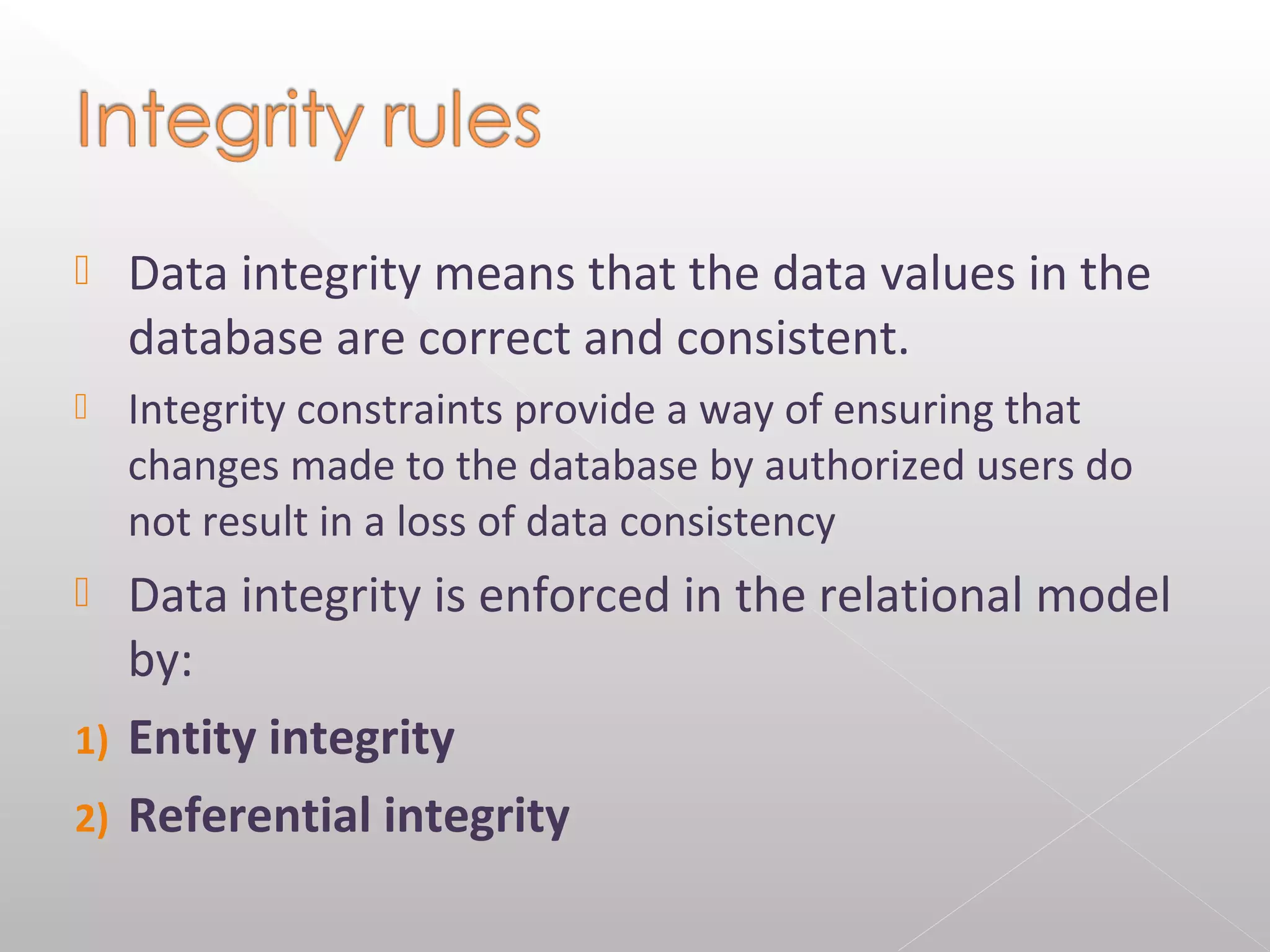 Integrity rules

Data integrity means that the data values in the database are correct and consistent.

Integrity constraints provide a way of ensuring that changes made to the database by authorized users do not result in a loss of data consistency

Data integrity is enforced in the relational model by:

1) Entity integrity

2) Referential integrity